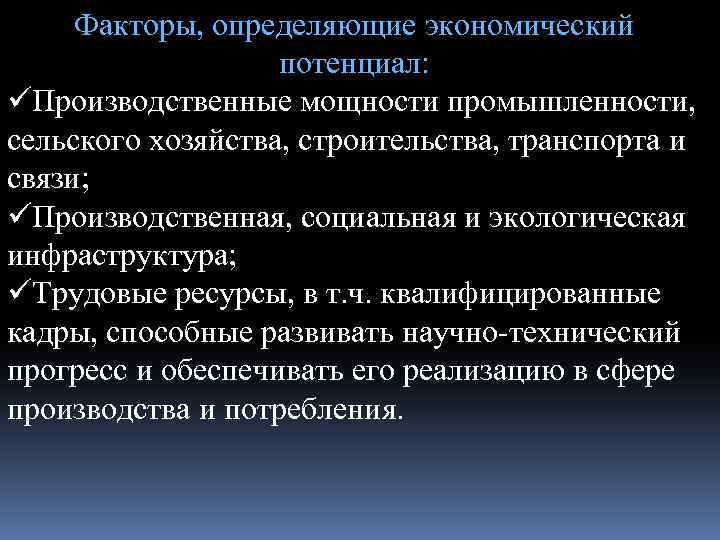 Факторы, определяющие экономический потенциал:

✓Производственные мощности промышленности, сельского хозяйства, строительства, транспорта и связи;

✓Производственная, социальная и экологическая инфраструктура;

✓Трудовые ресурсы, в т.ч. квалифицированные кадры, способные развивать научно-технический прогресс и обеспечивать его реализацию в сфере производства и потребления.